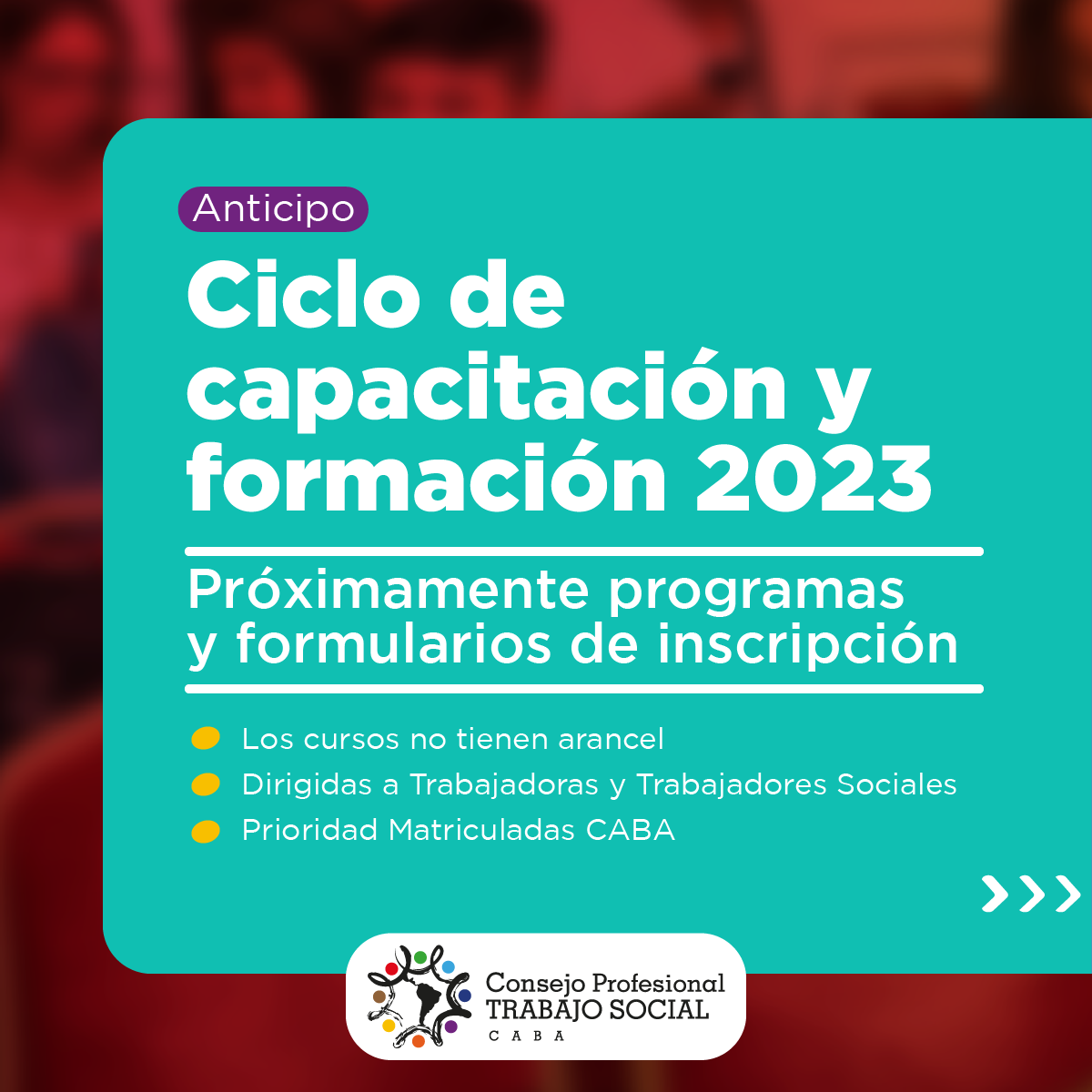 Anticipo

Ciclo de capacitación y formación 2023

Próximamente programas y formularios de inscripción

Los cursos no tienen arancel
Dirigidas a Trabajadoras y Trabajadores Sociales
Prioridad Matriculadas CABA

Consejo Profesional
TRABAJO SOCIAL
CABA